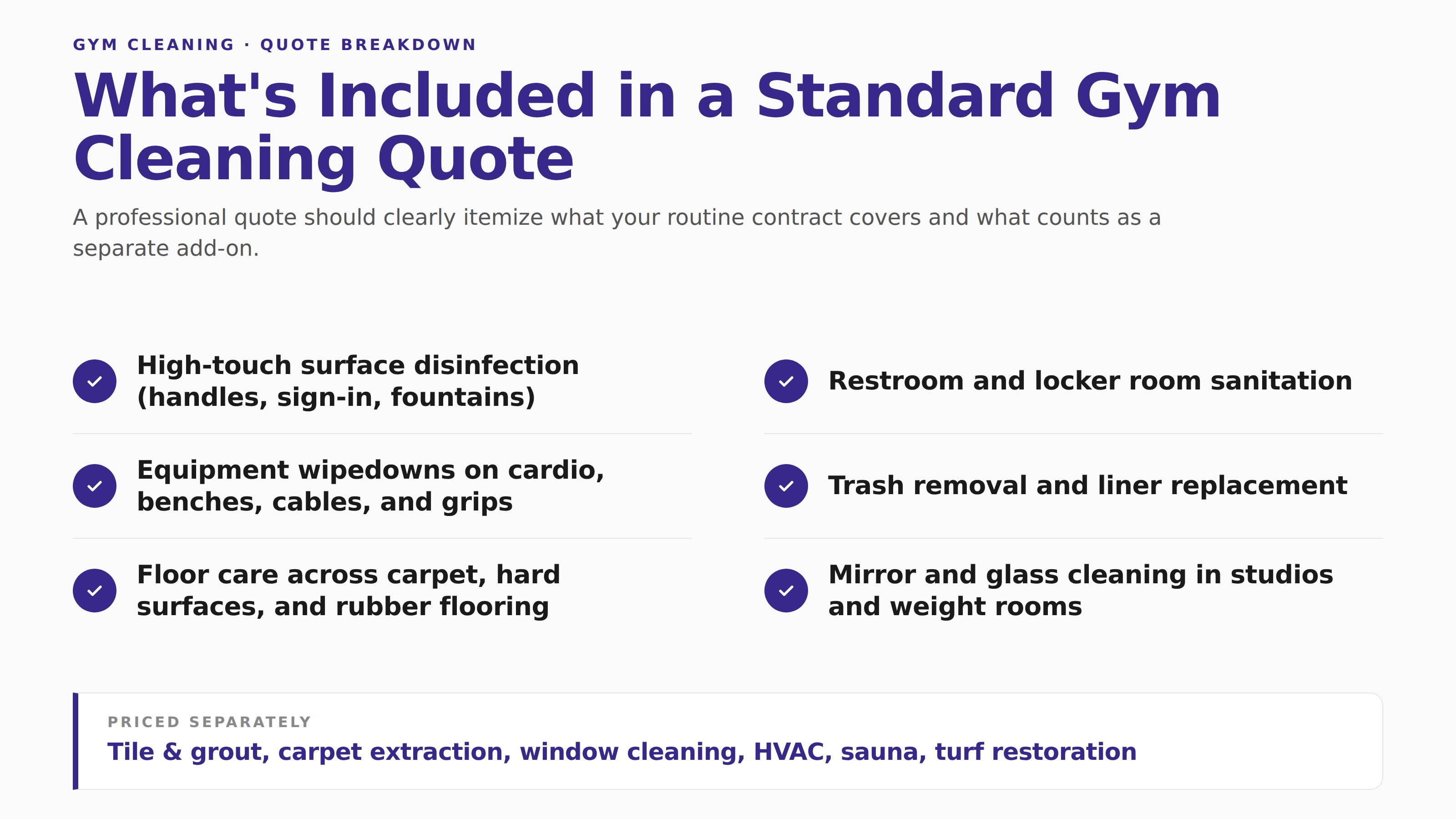 GYM CLEANING · QUOTE BREAKDOWN

What's Included in a Standard Gym Cleaning Quote

A professional quote should clearly itemize what your routine contract covers and what counts as a separate add-on.

High-touch surface disinfection (handles, sign-in, fountains)

Equipment wipedowns on cardio, benches, cables, and grips

Floor care across carpet, hard surfaces, and rubber flooring

Restroom and locker room sanitation

Trash removal and liner replacement

Mirror and glass cleaning in studios and weight rooms

PRICED SEPARATELY

Tile & grout, carpet extraction, window cleaning, HVAC, sauna, turf restoration